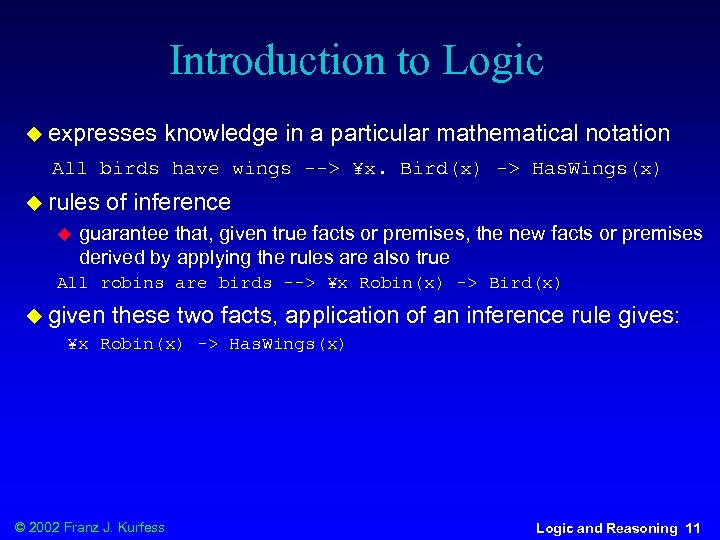 Introduction to Logic

expresses knowledge in a particular mathematical notation

All birds have wings --> ¥x. Bird(x) -> HasWings(x)

rules of inference

guarantee that, given true facts or premises, the new facts or premises derived by applying the rules are also true

All robins are birds --> ¥x Robin(x) -> Bird(x)

given these two facts, application of an inference rule gives:

¥x Robin(x) -> HasWings(x)

© 2002 Franz J. Kurfess

Logic and Reasoning 11